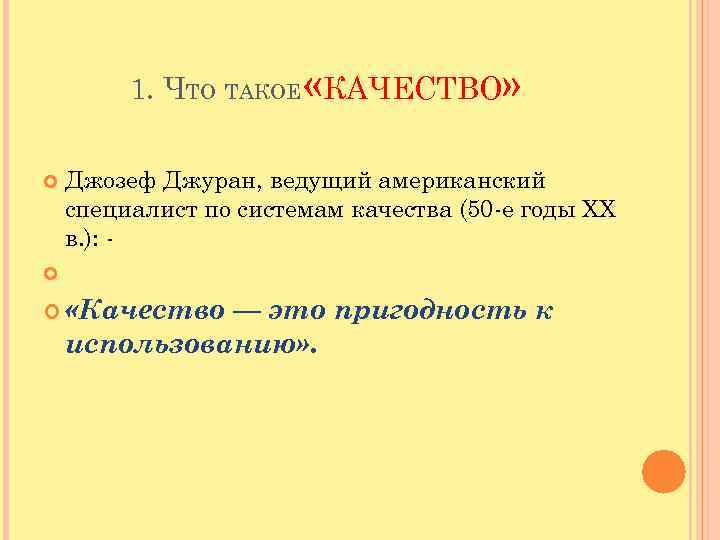 1. ЧТО ТАКОЕ«КАЧЕСТВО»

Джозеф Джуран, ведущий американский специалист по системам качества (50-е годы XX в.): -

«Качество — это пригодность к использованию».